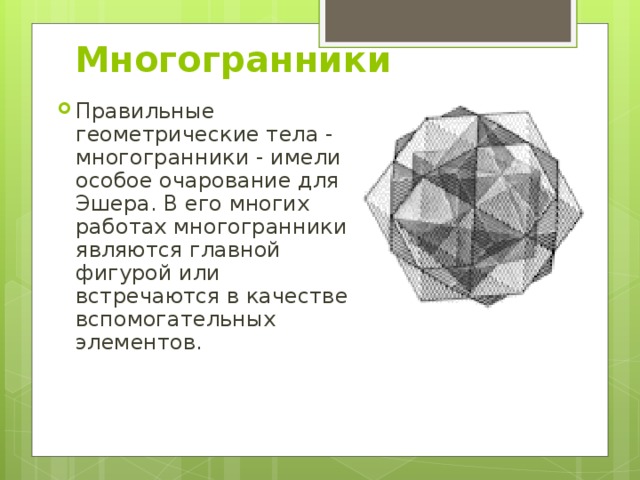 Многогранники

Правильные геометрические тела - многогранники - имели особое очарование для Эшера. В его многих работах многогранники являются главной фигурой или встречаются в качестве вспомогательных элементов.